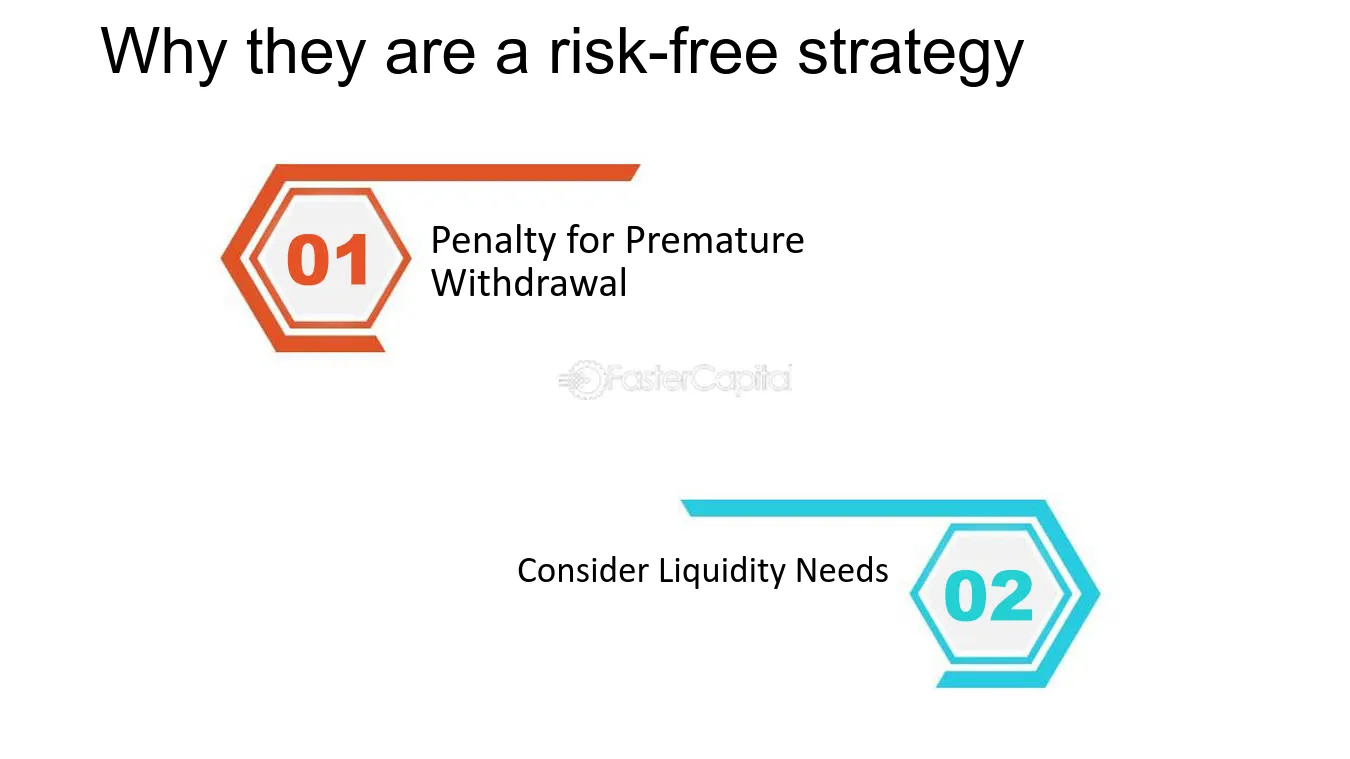 Why they are a risk-free strategy

01

Penalty for Premature Withdrawal

Consider Liquidity Needs

02

FasterCapital